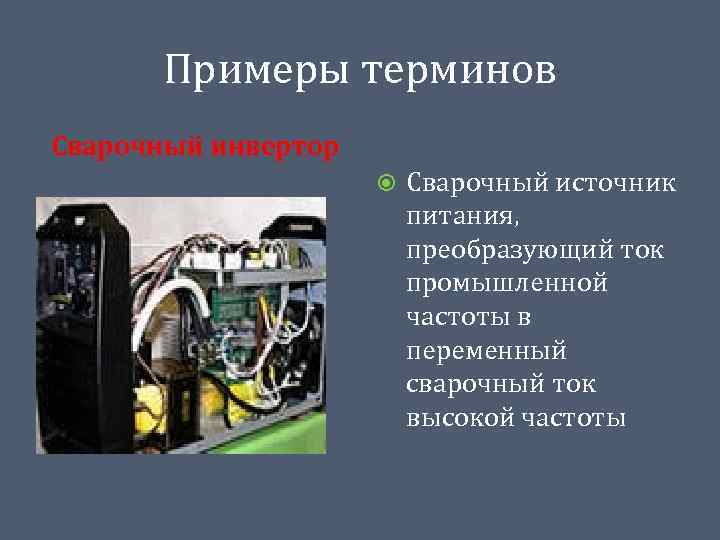 Примеры терминов

Сварочный инвертор

Сварочный источник питания, преобразующий ток промышленной частоты в переменный сварочный ток высокой частоты